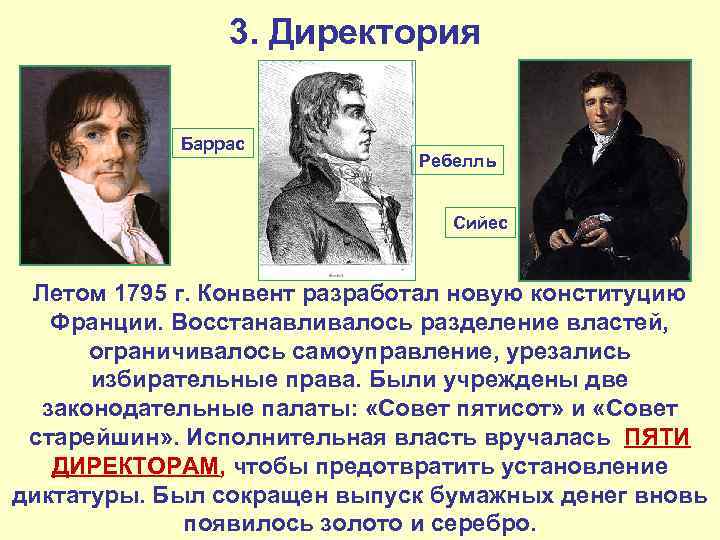 3. Директория

Баррас

Ребелль

Сийес

Летом 1795 г. Конвент разработал новую конституцию Франции. Восстанавливалось разделение властей, ограничивалось самоуправление, урезались избирательные права. Были учреждены две законодательные палаты: «Совет пятисот» и «Совет старейшин». Исполнительная власть вручалась ПЯТИ ДИРЕКТОРАМ, чтобы предотвратить установление диктатуры. Был сокращен выпуск бумажных денег вновь появилось золото и серебро.